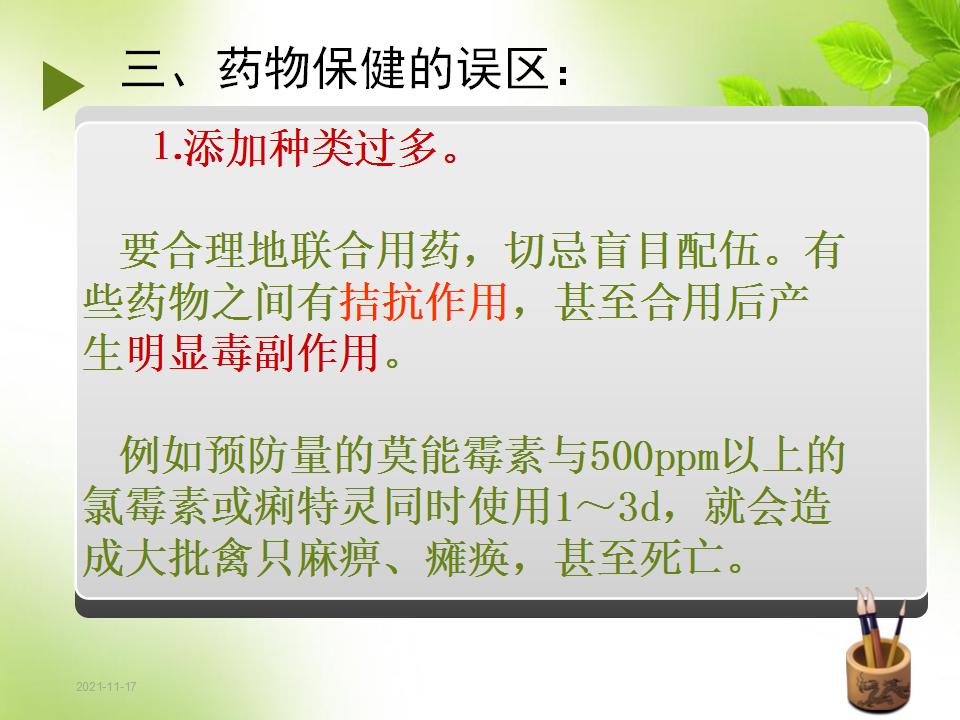 三、药物保健的误区：

1.添加种类过多。

要合理地联合用药，切忌盲目配伍。有些药物之间有拮抗作用，甚至合用后产生明显毒副作用。

例如预防量的莫能霉素与500ppm以上的氯霉素或痢特灵同时使用1～3d，就会造成大批禽只麻痹、瘫痪，甚至死亡。

2021-11-17